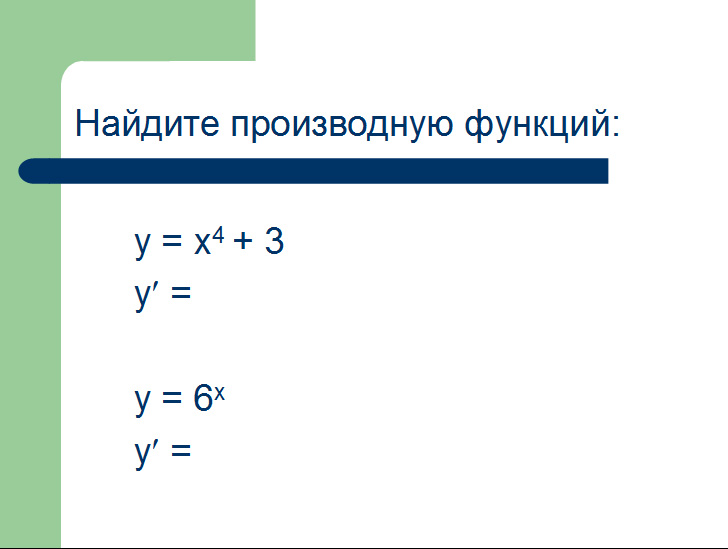 Найдите производную функций:

$y = x^4 + 3$
$y' =$

$y = 6^x$
$y' =$